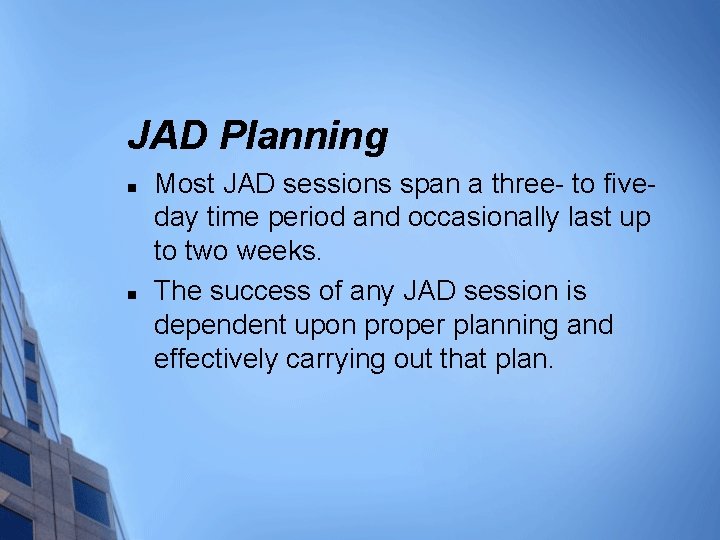 JAD Planning

- Most JAD sessions span a three- to five-day time period and occasionally last up to two weeks.
- The success of any JAD session is dependent upon proper planning and effectively carrying out that plan.